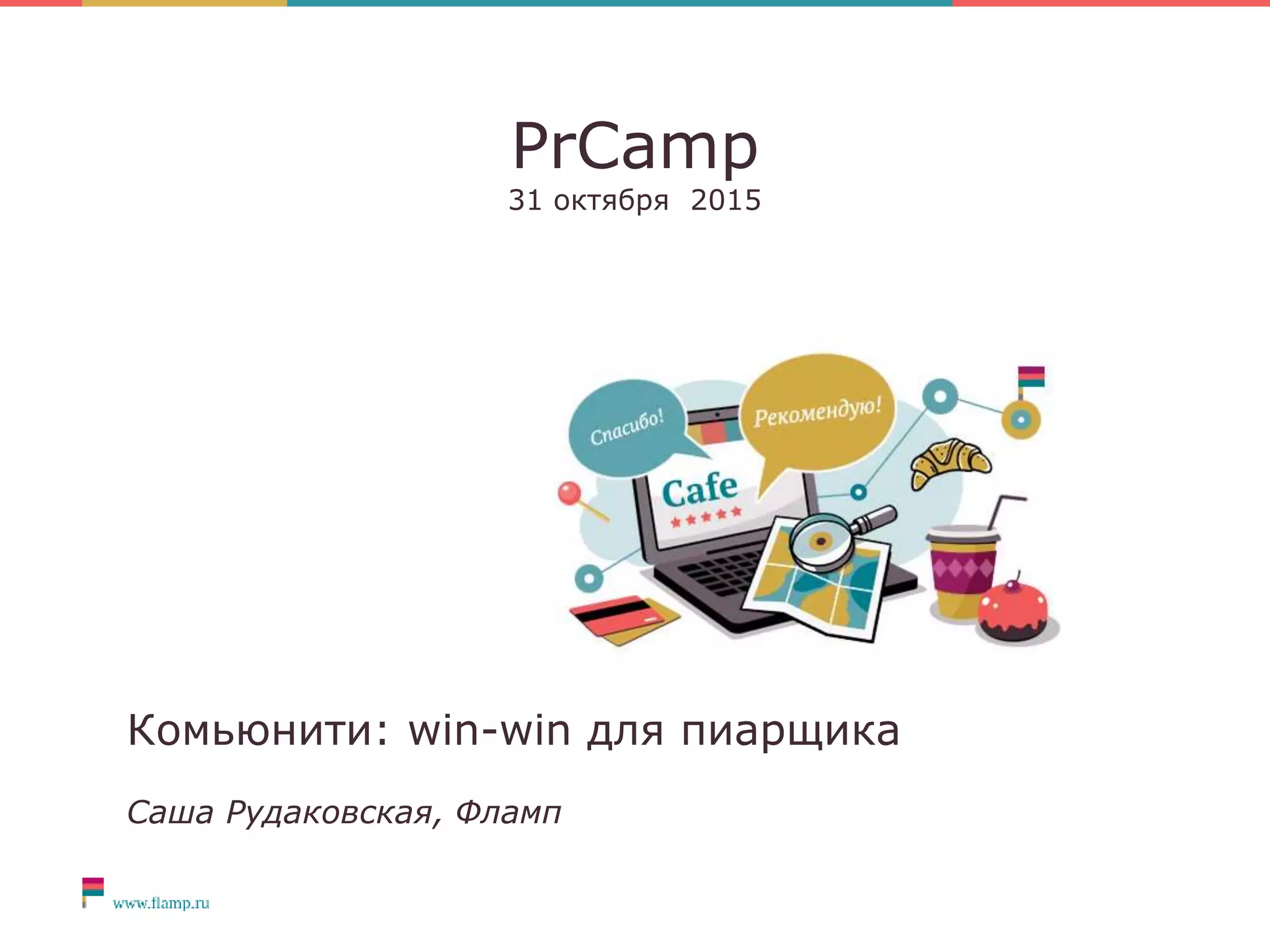 PrCamp
31 октября 2015

Спасибо!

Рекомендую!

Cafe

Комьюнити: win-win для пиарщика

Саша Рудаковская, Фламп

www.flamp.ru